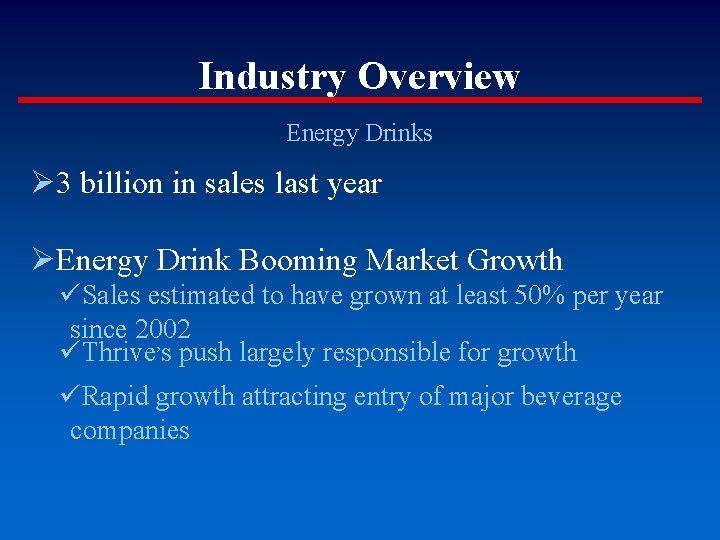 Industry Overview

Energy Drinks

➢3 billion in sales last year

➢Energy Drink Booming Market Growth

✓Sales estimated to have grown at least 50% per year since 2002

✓Thrive's push largely responsible for growth

✓Rapid growth attracting entry of major beverage companies